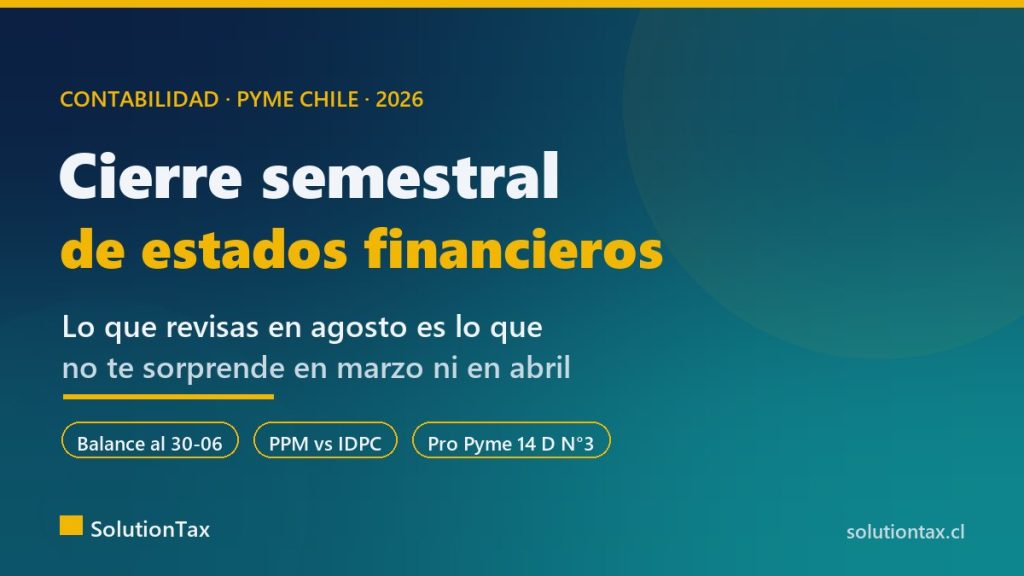 CONTABILIDAD · PYME CHILE · 2026

Cierre semestral
de estados financieros

Lo que revisas en agosto es lo que no te sorprende en marzo ni en abril

Balance al 30-06

PPM vs IDPC

Pro Pyme 14 D N°3

SolutionTax

solutiontax.cl